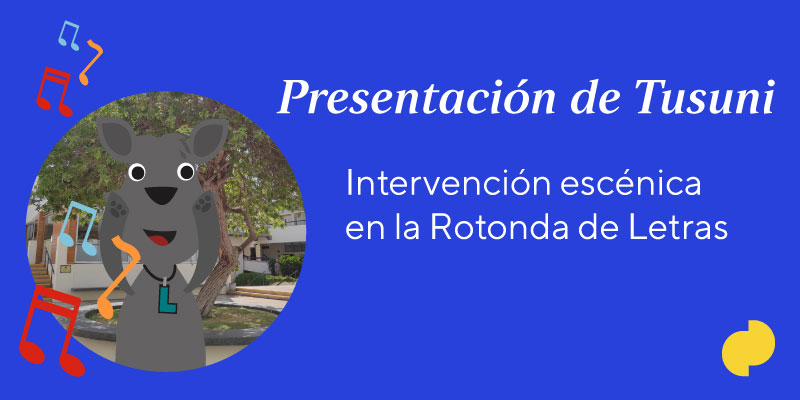 Presentación de Tusuni

Intervención escénica en la Rotonda de Letras

L